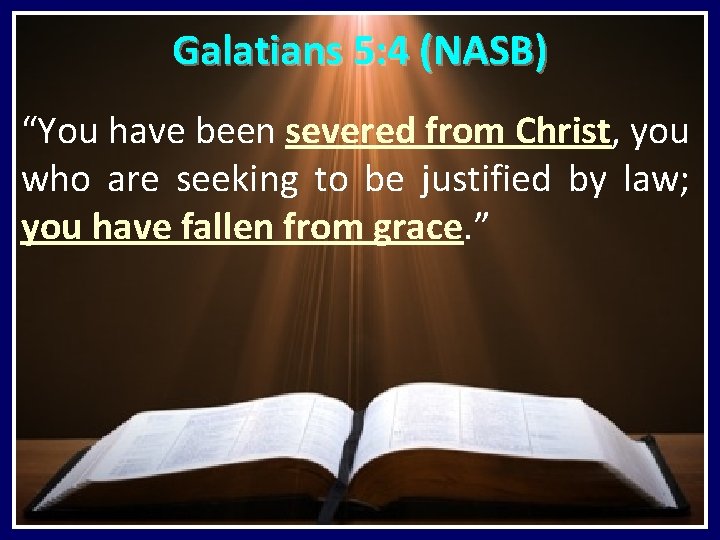 Galatians 5:4 (NASB)

“You have been severed from Christ, you who are seeking to be justified by law; you have fallen from grace.”